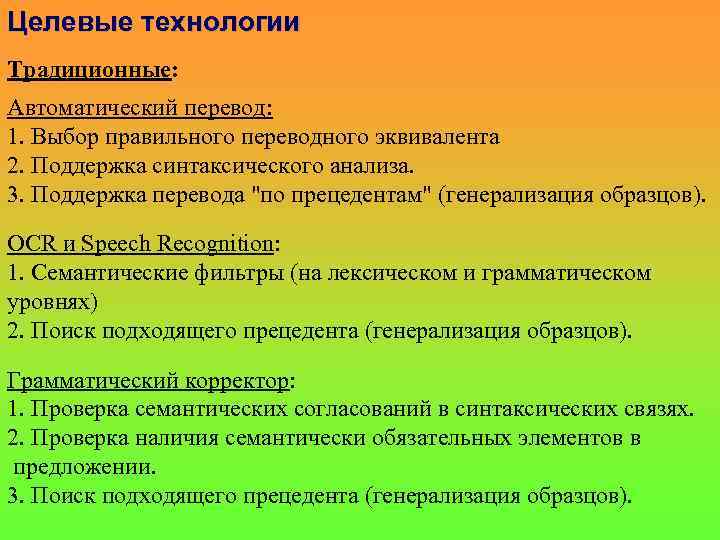 Целевые технологии

Традиционные:

Автоматический перевод:
1. Выбор правильного переводного эквивалента
2. Поддержка синтаксического анализа.
3. Поддержка перевода "по прецедентам" (генерализация образцов).

OCR и Speech Recognition:
1. Семантические фильтры (на лексическом и грамматическом уровнях)
2. Поиск подходящего прецедента (генерализация образцов).

Грамматический корректор:
1. Проверка семантических согласований в синтаксических связях.
2. Проверка наличия семантически обязательных элементов в предложении.
3. Поиск подходящего прецедента (генерализация образцов).